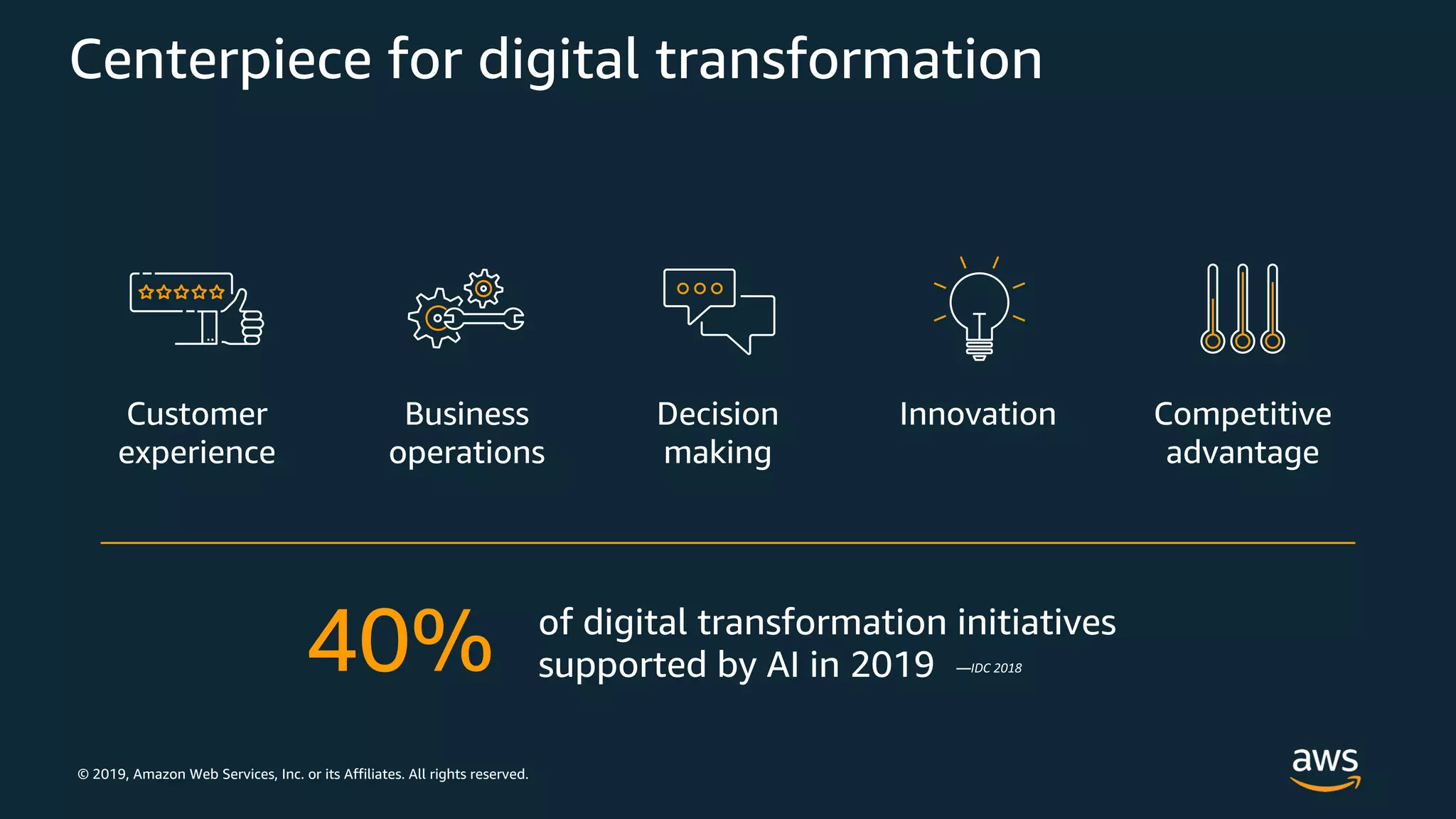 Centerpiece for digital transformation

Customer experience

Business operations

Decision making

Innovation

Competitive advantage

40% of digital transformation initiatives supported by AI in 2019 —IDC 2018

© 2019, Amazon Web Services, Inc. or its Affiliates. All rights reserved.

aws